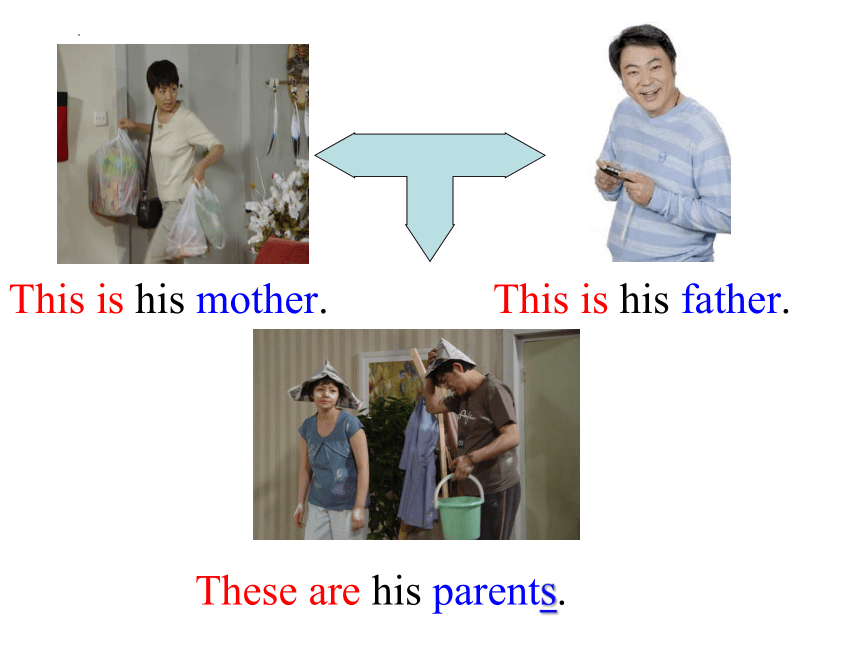 This is his mother.

This is his father.

These are his parents.